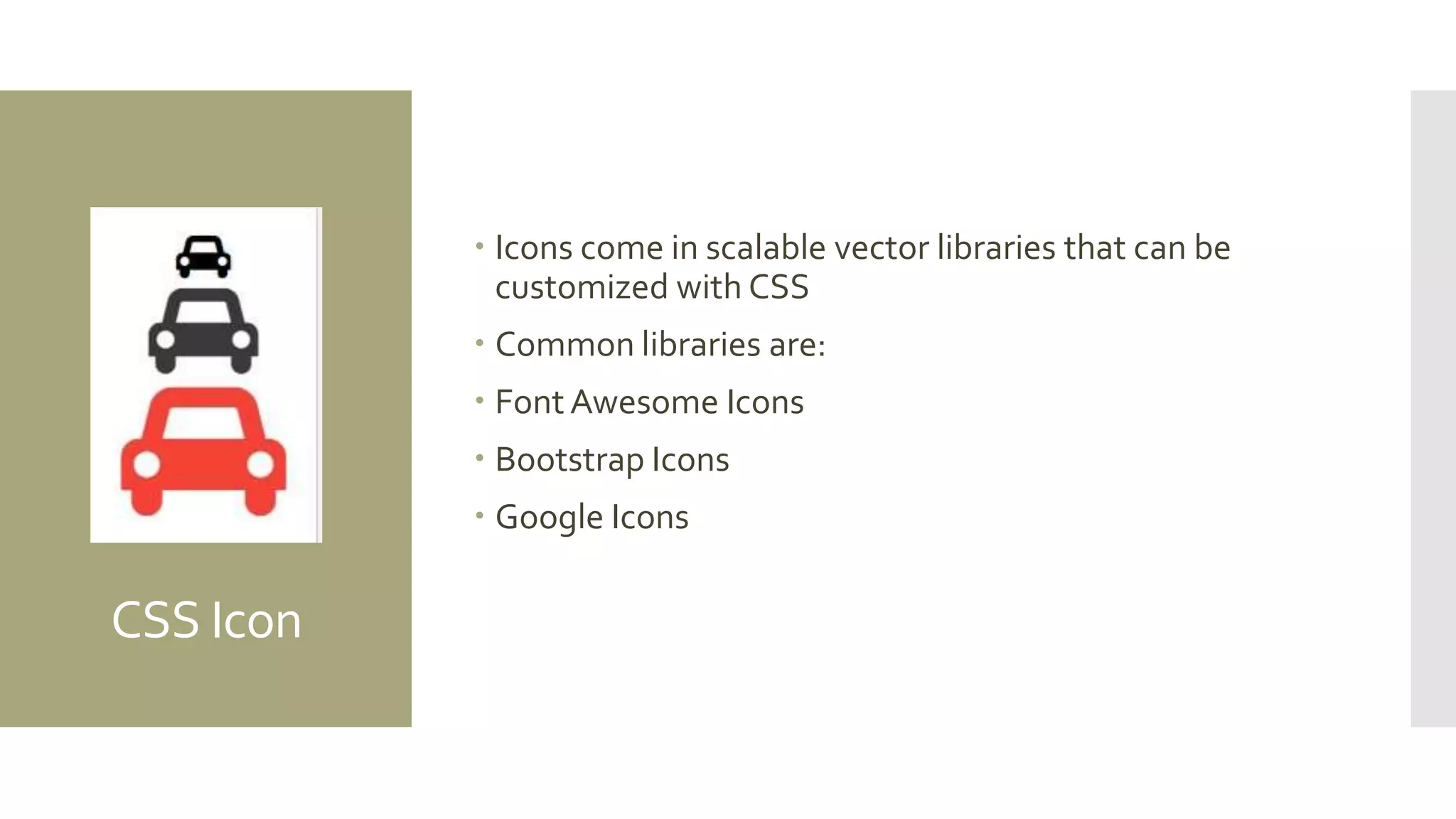 CSS Icon

• Icons come in scalable vector libraries that can be customized with CSS
• Common libraries are:
• Font Awesome Icons
• Bootstrap Icons
• Google Icons